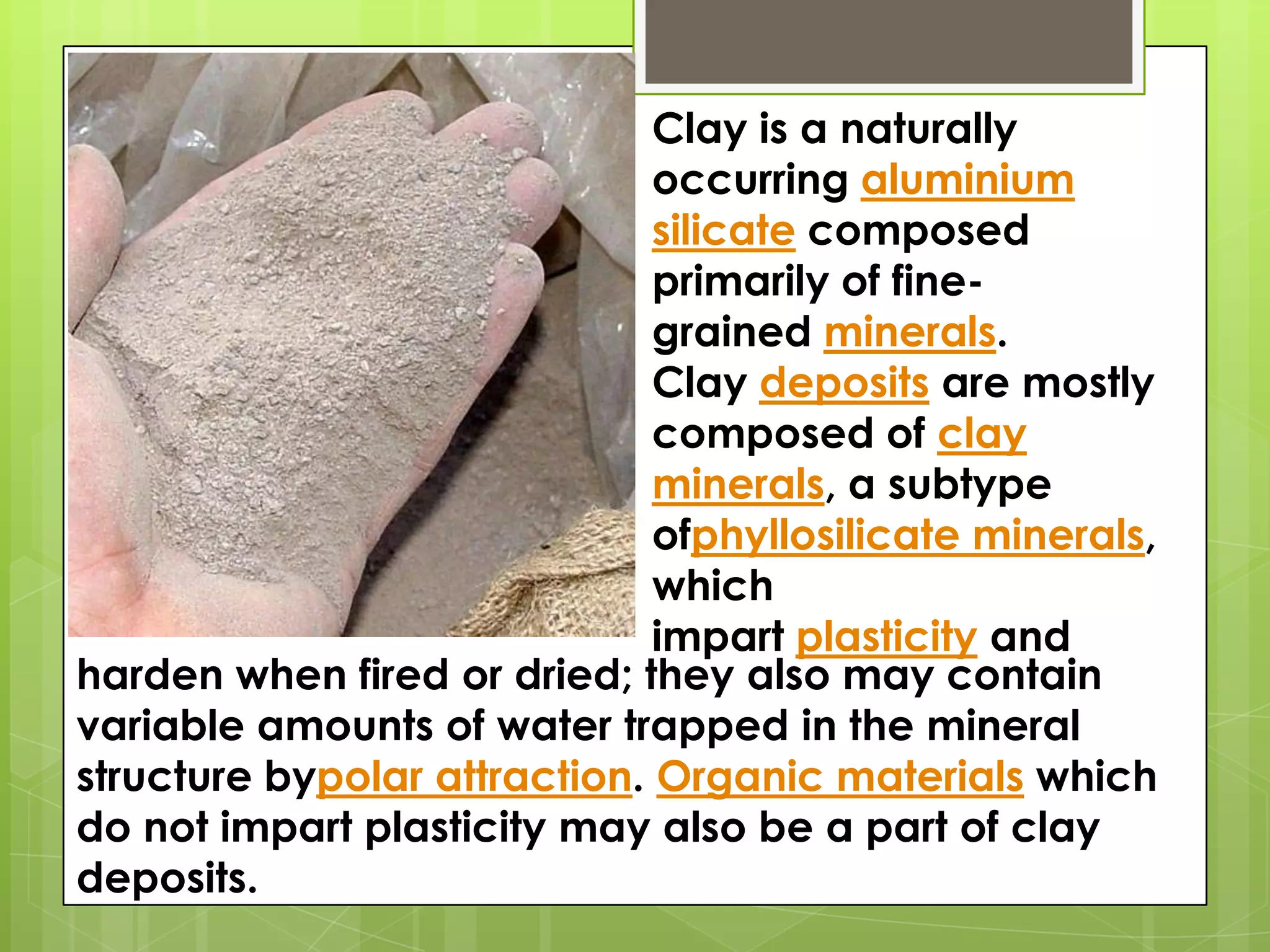 Clay is a naturally occurring aluminium silicate composed primarily of fine-grained minerals. Clay deposits are mostly composed of clay minerals, a subtype ofphyllosilicate minerals, which impart plasticity and harden when fired or dried; they also may contain variable amounts of water trapped in the mineral structure bypolar attraction. Organic materials which do not impart plasticity may also be a part of clay deposits.